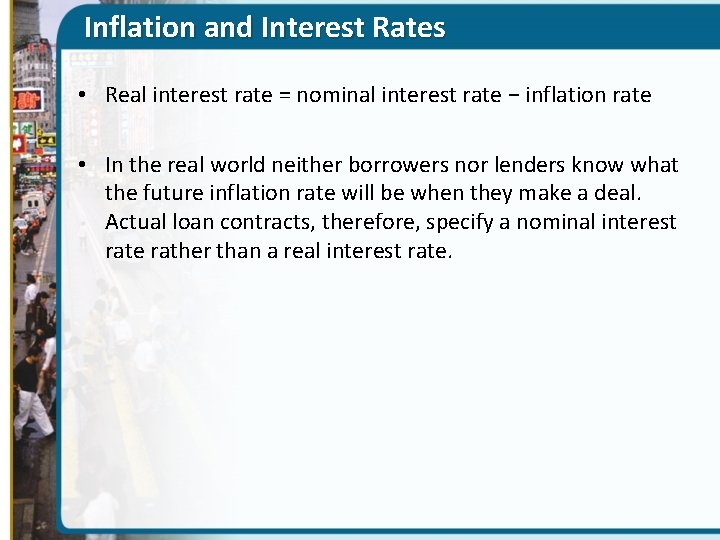 Inflation and Interest Rates

• Real interest rate = nominal interest rate − inflation rate

• In the real world neither borrowers nor lenders know what the future inflation rate will be when they make a deal. Actual loan contracts, therefore, specify a nominal interest rate rather than a real interest rate.